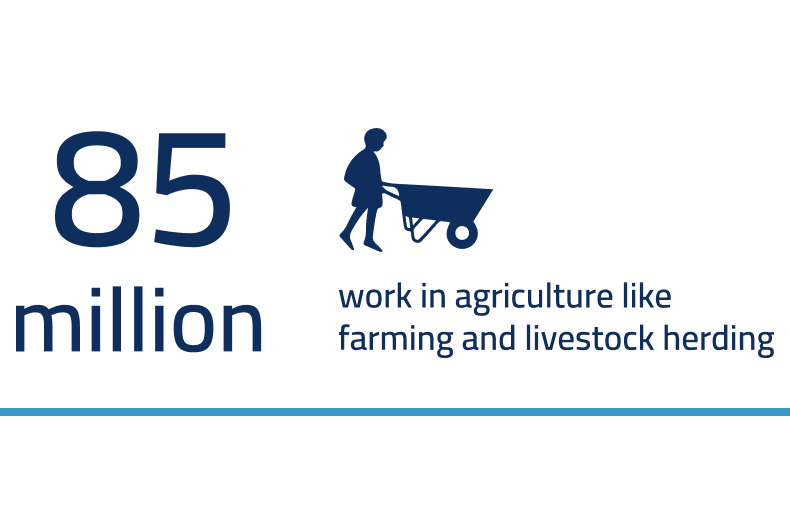 85 million

work in agriculture like farming and livestock herding